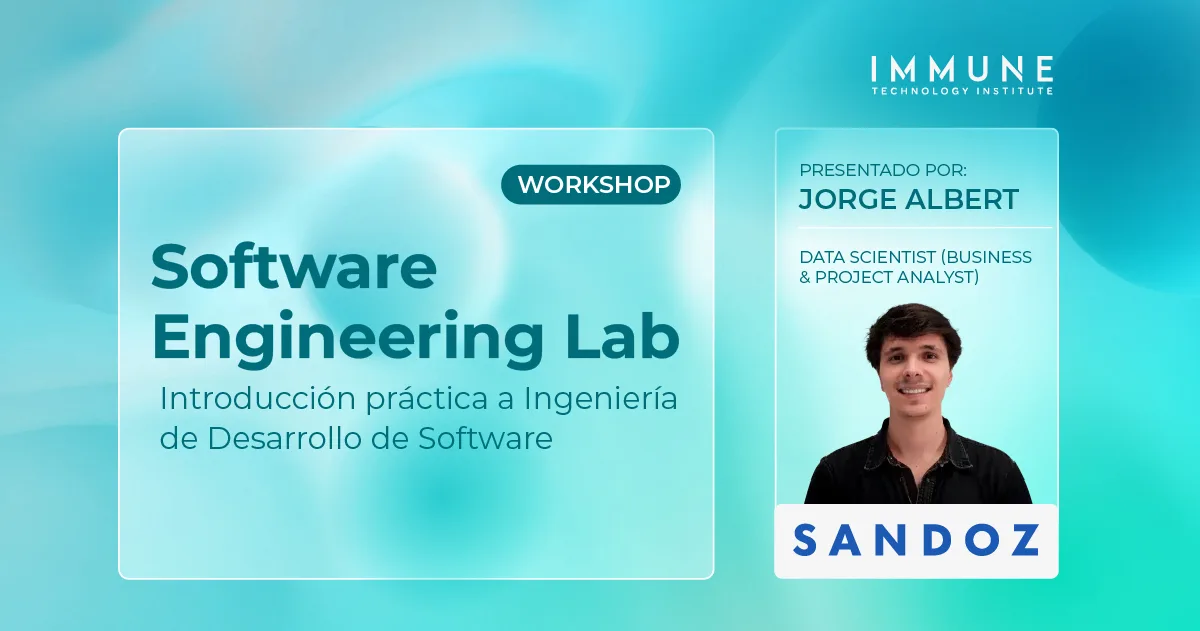 IMMUNE
TECHNOLOGY INSTITUTE

WORKSHOP

Software Engineering Lab

Introducción práctica a Ingeniería de Desarrollo de Software

PRESENTADO POR:
JORGE ALBERT

DATA SCIENTIST (BUSINESS & PROJECT ANALYST)

SANDOZ